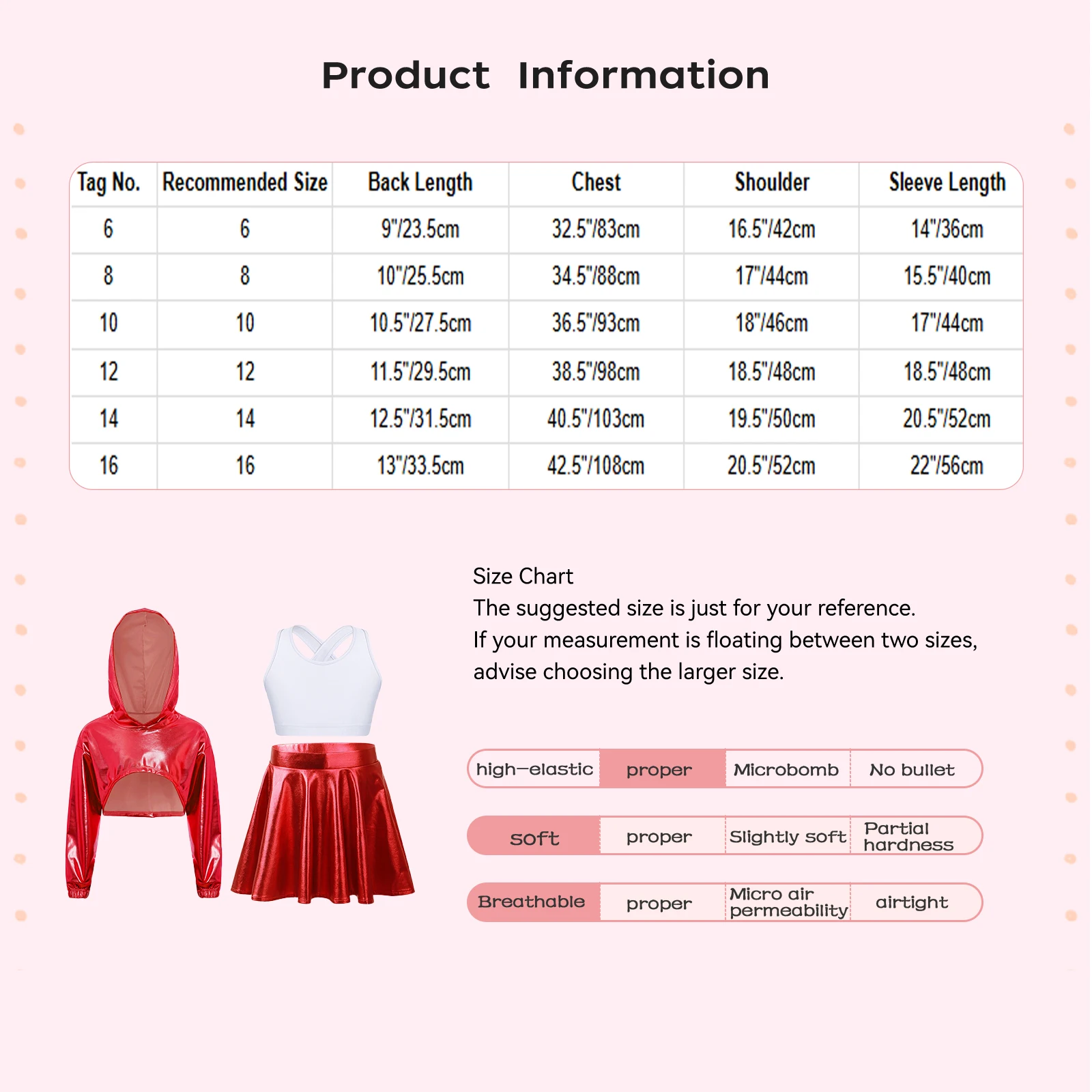 Product Information

| Tag No. | Recommended Size | Back Length | Chest | Shoulder | Sleeve Length |
|---|---|---|---|---|---|
| 6 | 6 | 9"/23.5cm | 32.5"/83cm | 16.5"/42cm | 14"/36cm |
| 8 | 8 | 10"/25.5cm | 34.5"/88cm | 17"/44cm | 15.5"/40cm |
| 10 | 10 | 10.5"/27.5cm | 36.5"/93cm | 18"/46cm | 17"/44cm |
| 12 | 12 | 11.5"/29.5cm | 38.5"/98cm | 18.5"/48cm | 18.5"/48cm |
| 14 | 14 | 12.5"/31.5cm | 40.5"/103cm | 19.5"/50cm | 20.5"/52cm |
| 16 | 16 | 13"/33.5cm | 42.5"/108cm | 20.5"/52cm | 22"/56cm |

Size Chart
The suggested size is just for your reference.
If your measurement is floating between two sizes, advise choosing the larger size.

| high-elastic | proper | Microbomb | No bullet |
|---|---|---|---|
| soft | proper | Slightly soft | Partial hardness |
| Breathable | proper | Micro air permeability | airtight |